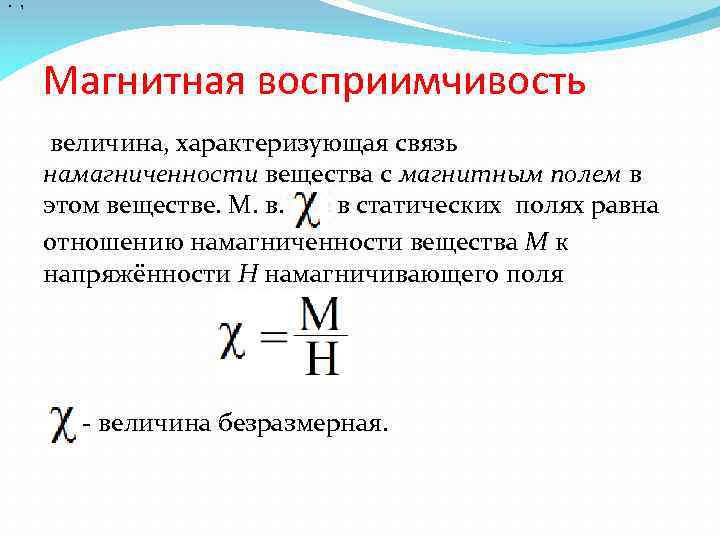 Магнитная восприимчивость

величина, характеризующая связь намагниченности вещества с магнитным полем в этом веществе. М. в. $\chi$ в статических полях равна отношению намагниченности вещества $M$ к напряжённости $H$ намагничивающего поля

$\chi = \frac{M}{H}$

$\chi$ - величина безразмерная.